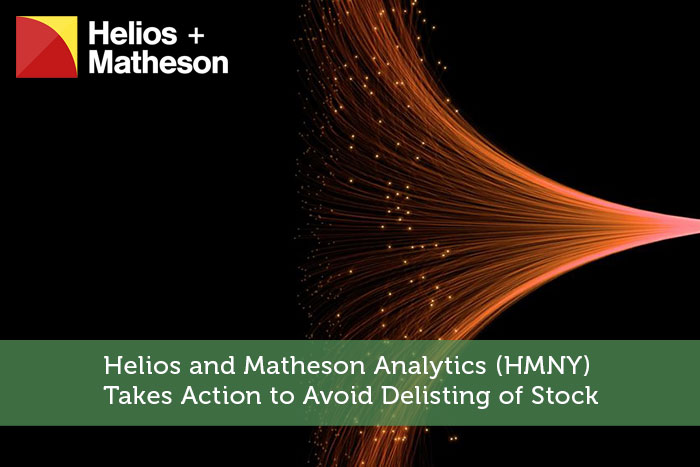 Helios + Matheson

Helios and Matheson Analytics (HMNY) Takes Action to Avoid Delisting of Stock